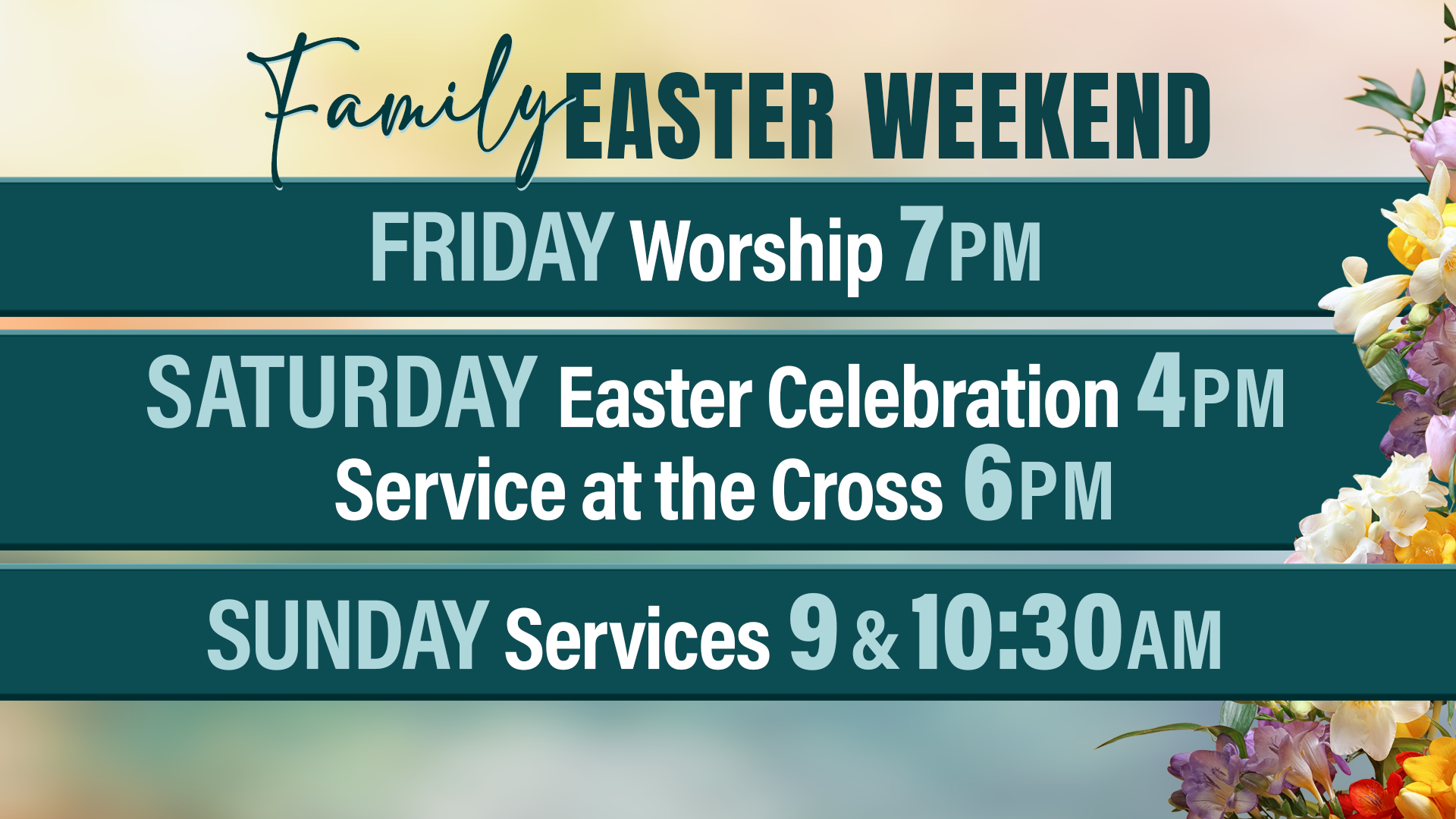 Family EASTER WEEKEND

FRIDAY Worship 7PM

SATURDAY Easter Celebration 4PM
Service at the Cross 6PM

SUNDAY Services 9 & 10:30AM